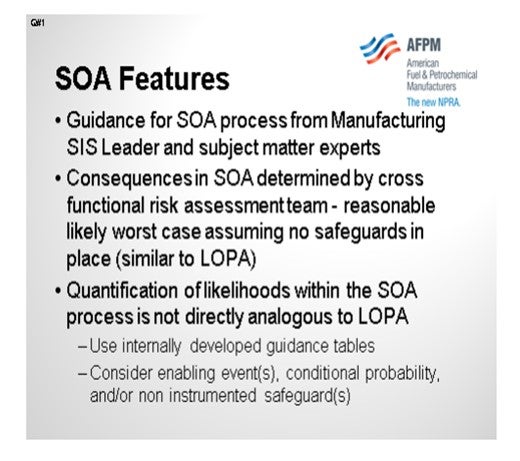 Q#1

AFPM
American Fuel & Petrochemical Manufacturers
The new NPRA.

SOA Features

• Guidance for SOA process from Manufacturing SIS Leader and subject matter experts

• Consequences in SOA determined by cross functional risk assessment team - reasonable likely worst case assuming no safeguards in place (similar to LOPA)

• Quantification of likelihoods within the SOA process is not directly analogous to LOPA

– Use internally developed guidance tables

– Consider enabling event(s), conditional probability, and/or non instrumented safeguard(s)